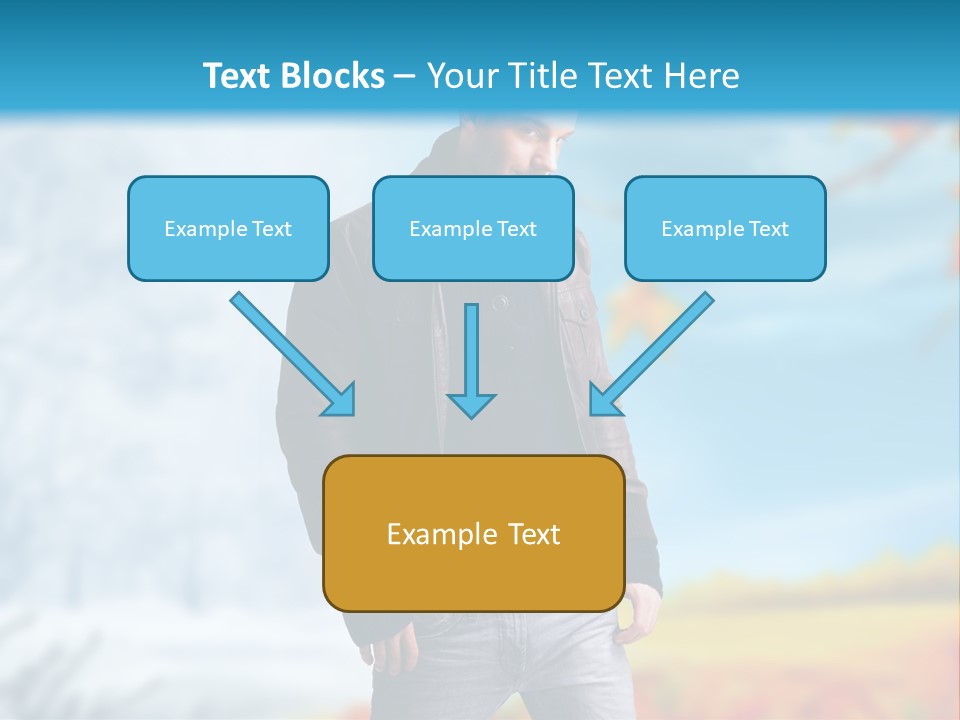 Text Blocks – Your Title Text Here

Example Text

Example Text

Example Text

Example Text